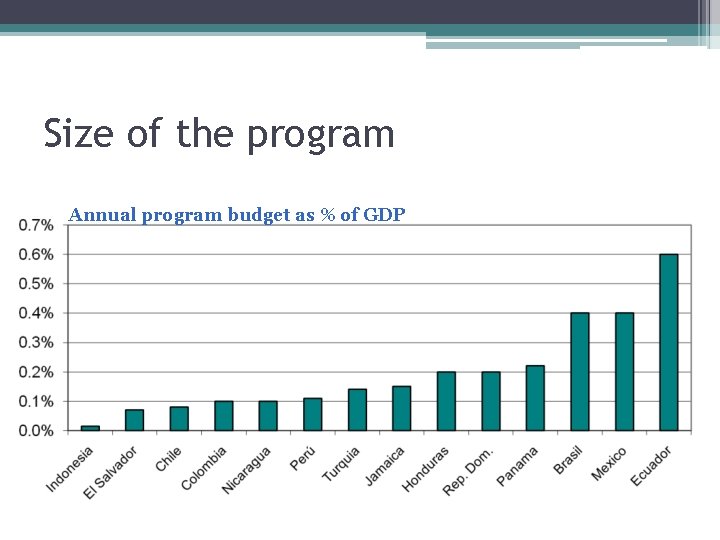 Size of the program

Annual program budget as % of GDP

0.7%
0.6%
0.5%
0.4%
0.3%
0.2%
0.1%
0.0%

Indonesia
El Salvador
Chile
Colombia
Nicaragua
Perú
Turquia
Jamaica
Honduras
Rep. Dom.
Panama
Brasil
Mexico
Ecuador